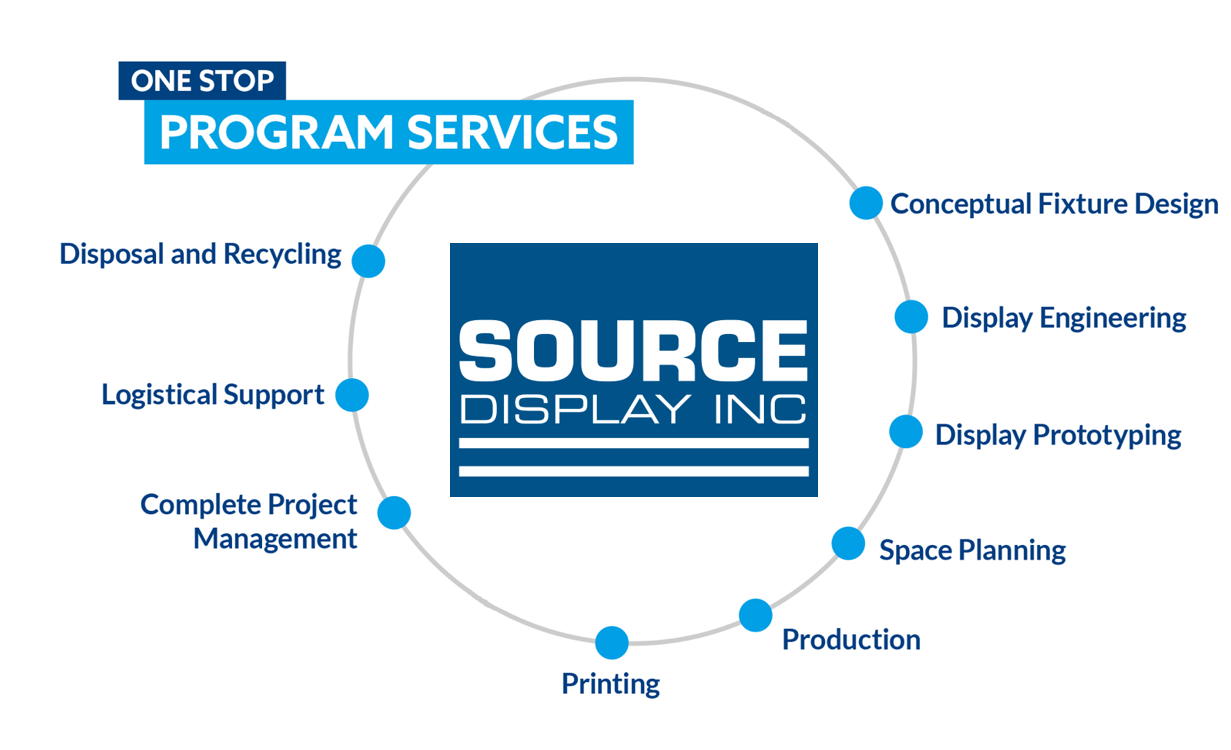 ONE STOP
PROGRAM SERVICES

SOURCE
DISPLAY INC

Conceptual Fixture Design

Display Engineering

Display Prototyping

Space Planning

Production

Printing

Complete Project Management

Logistical Support

Disposal and Recycling